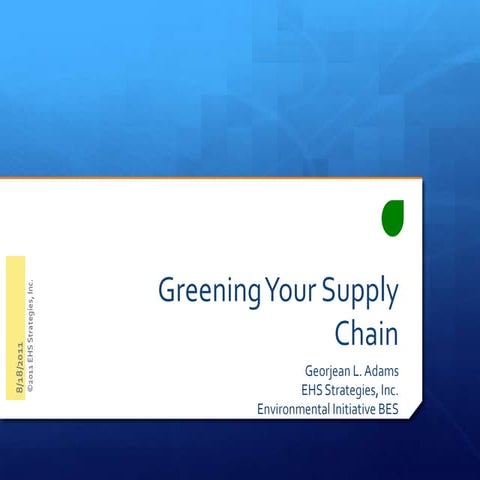 8/18/2011
©2011 EHS Strategies, Inc.

Greening Your Supply Chain

Georjean L. Adams
EHS Strategies, Inc.
Environmental Initiative BES